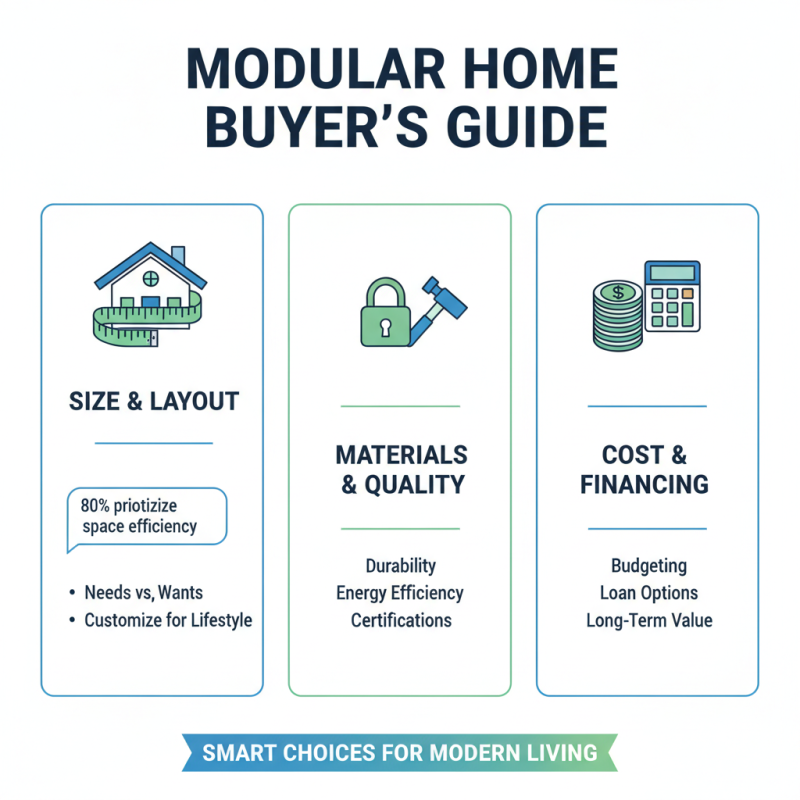 MODULAR HOME BUYER'S GUIDE

SIZE & LAYOUT

80% priotizize space efficiency

• Needs vs, Wants
• Customize for Lifestyle

MATERIALS & QUALITY

Durability
Energy Efficiency
Certifications

COST & FINANCING

Budgeting
Loan Options
Long-Term Value

SMART CHOICES FOR MODERN LIVING